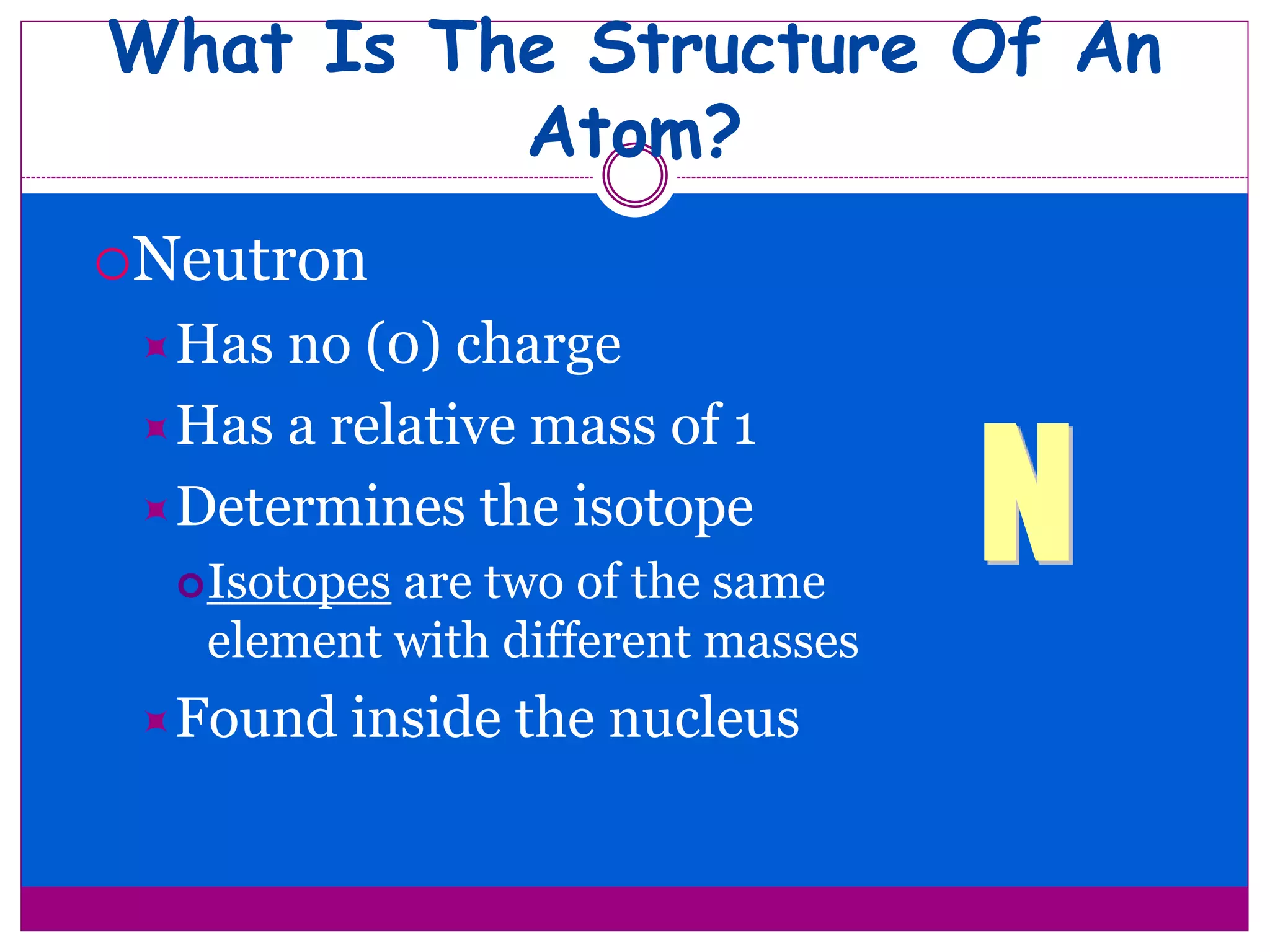 What Is The Structure Of An Atom?

Neutron

Has no (0) charge

Has a relative mass of 1

Determines the isotope

Isotopes are two of the same element with different masses

Found inside the nucleus

N